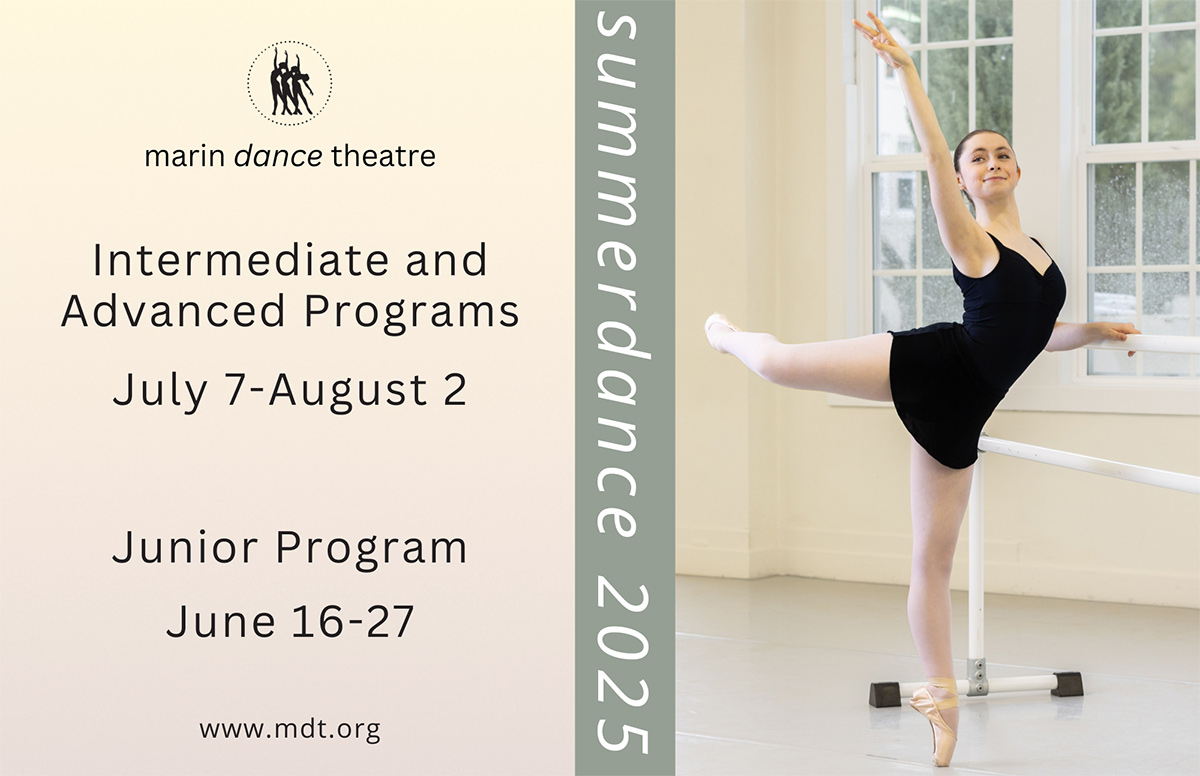 marin dance theatre

Intermediate and Advanced Programs

July 7-August 2

Junior Program

June 16-27

www.mdt.org

summerdance 2025